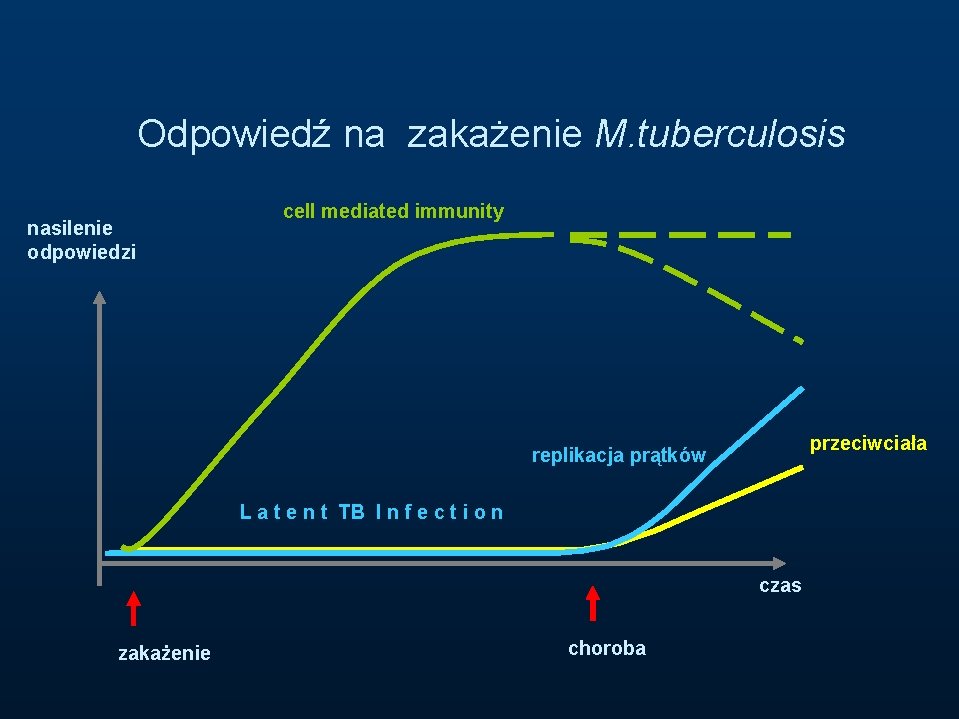 Odpowiedź na zakażenie M.tuberculosis

nasilenie odpowiedzi

cell mediated immunity

replikacja prątków

przeciwciała

Latent TB Infection

czas

zakażenie

choroba